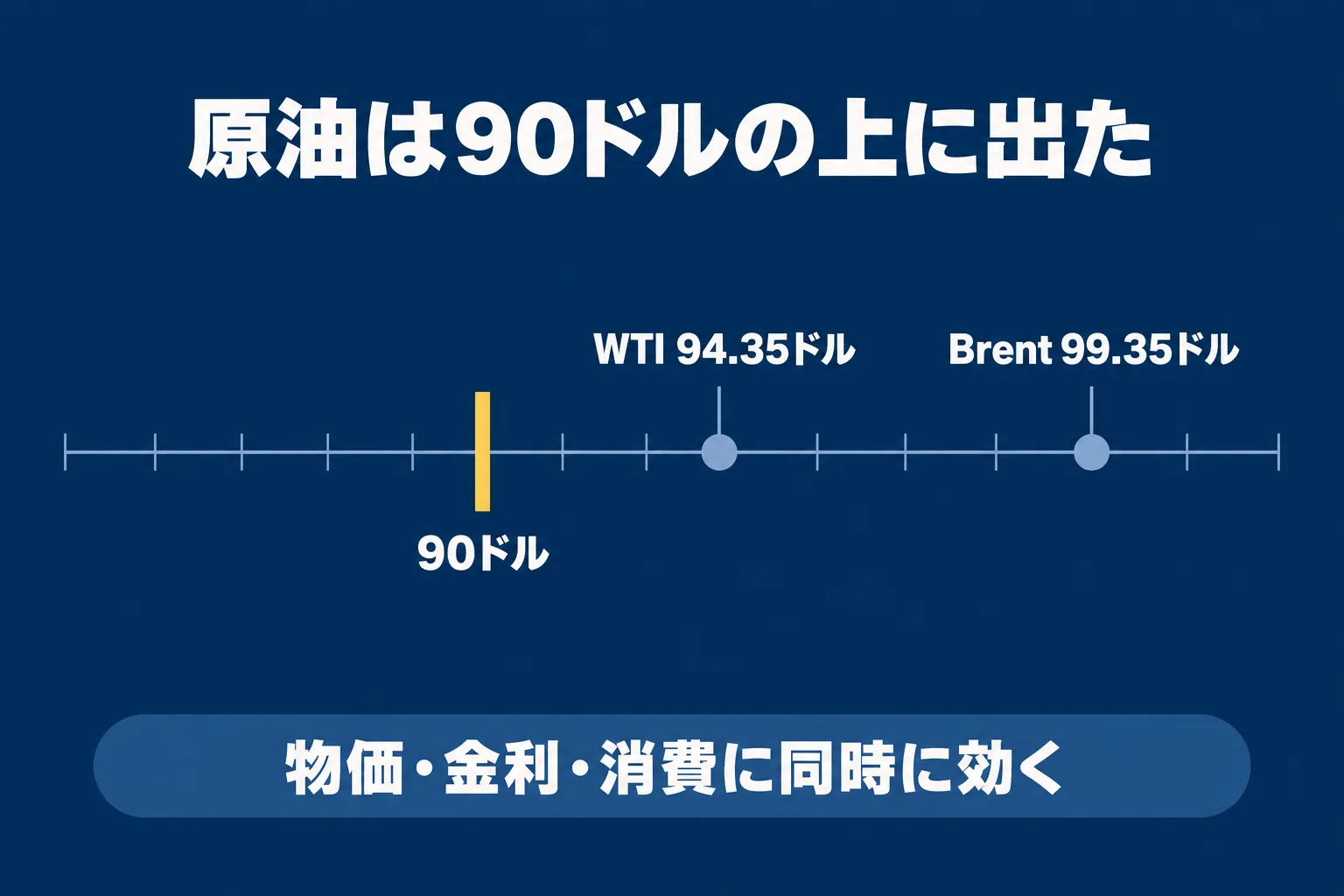 原油は90ドルの上に出た

WTI 94.35ドル

Brent 99.35ドル

90ドル

物価・金利・消費に同時に効く